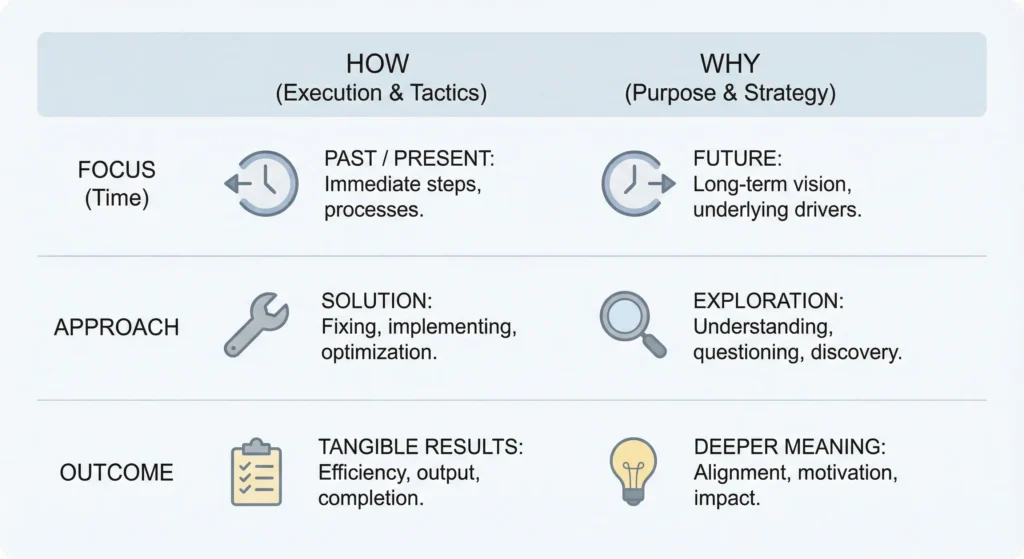 |  | HOW (Execution & Tactics) | WHY (Purpose & Strategy) |
|---|---|---|
| FOCUS (Time) | PAST / PRESENT: Immediate steps, processes. | FUTURE: Long-term vision, underlying drivers. |
| APPROACH | SOLUTION: Fixing, implementing, optimization. | EXPLORATION: Understanding, questioning, discovery. |
| OUTCOME | TANGIBLE RESULTS: Efficiency, output, completion. | DEEPER MEANING: Alignment, motivation, impact. |